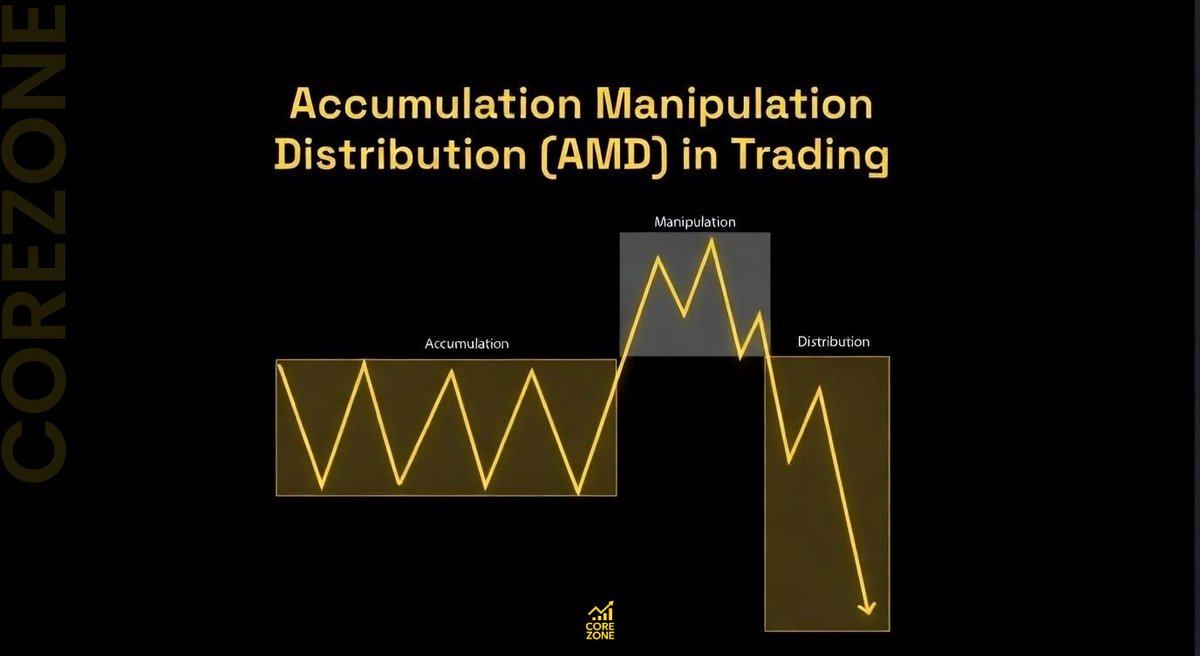 COREZONE

Accumulation Manipulation Distribution (AMD) in Trading

Manipulation

Accumulation

Distribution

CORE ZONE